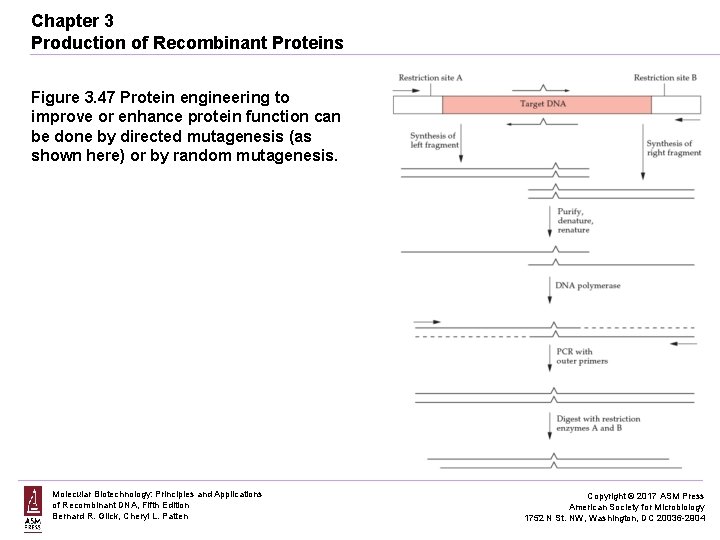 Chapter 3
Production of Recombinant Proteins

Figure 3.47 Protein engineering to improve or enhance protein function can be done by directed mutagenesis (as shown here) or by random mutagenesis.

Restriction site A

Restriction site B

Target DNA

Synthesis of left fragment

Synthesis of right fragment

Purify, denature, renature

DNA polymerase

PCR with outer primers

Digest with restriction enzymes A and B

ASM PRESS

Molecular Biotechnology: Principles and Applications of Recombinant DNA, Fifth Edition
Bernard R. Glick, Cheryl L. Patten

Copyright © 2017 ASM Press
American Society for Microbiology
1752 N St. NW, Washington, DC 20036-2904